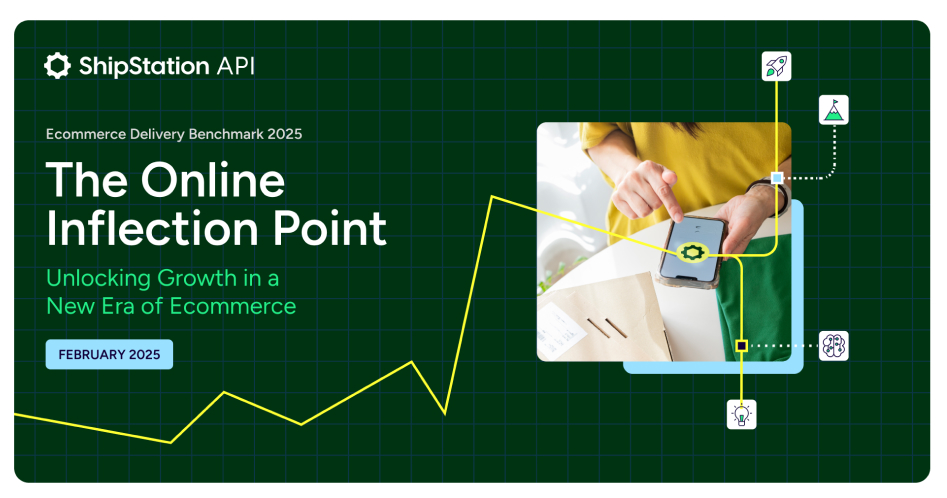 ShipStation API

Ecommerce Delivery Benchmark 2025

The Online Inflection Point

Unlocking Growth in a New Era of Ecommerce

FEBRUARY 2025